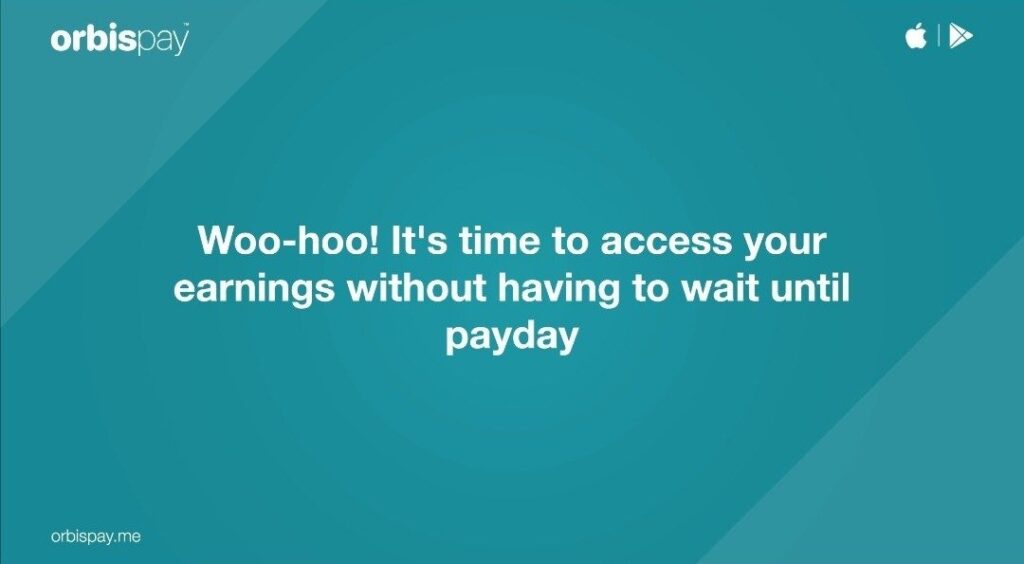 orbispay™

Woo-hoo! It's time to access your earnings without having to wait until payday

orbispay.me